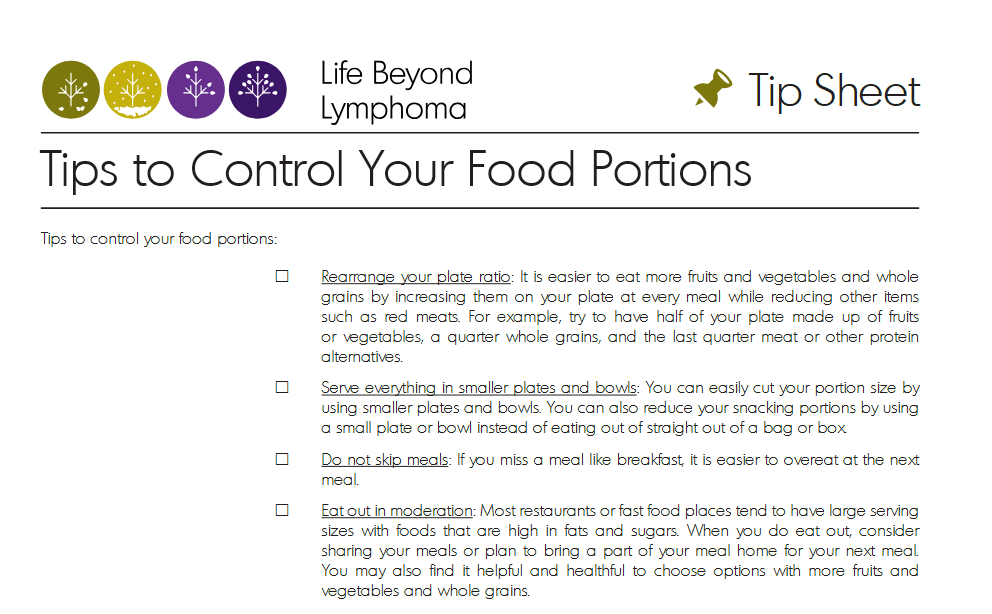 Life Beyond Lymphoma

Tip Sheet

Tips to Control Your Food Portions

Tips to control your food portions:

☐ Rearrange your plate ratio: It is easier to eat more fruits and vegetables and whole grains by increasing them on your plate at every meal while reducing other items such as red meats. For example, try to have half of your plate made up of fruits or vegetables, a quarter whole grains, and the last quarter meat or other protein alternatives.

☐ Serve everything in smaller plates and bowls: You can easily cut your portion size by using smaller plates and bowls. You can also reduce your snacking portions by using a small plate or bowl instead of eating out of straight out of a bag or box.

☐ Do not skip meals: If you miss a meal like breakfast, it is easier to overeat at the next meal.

☐ Eat out in moderation: Most restaurants or fast food places tend to have large serving sizes with foods that are high in fats and sugars. When you do eat out, consider sharing your meals or plan to bring a part of your meal home for your next meal. You may also find it helpful and healthful to choose options with more fruits and vegetables and whole grains.